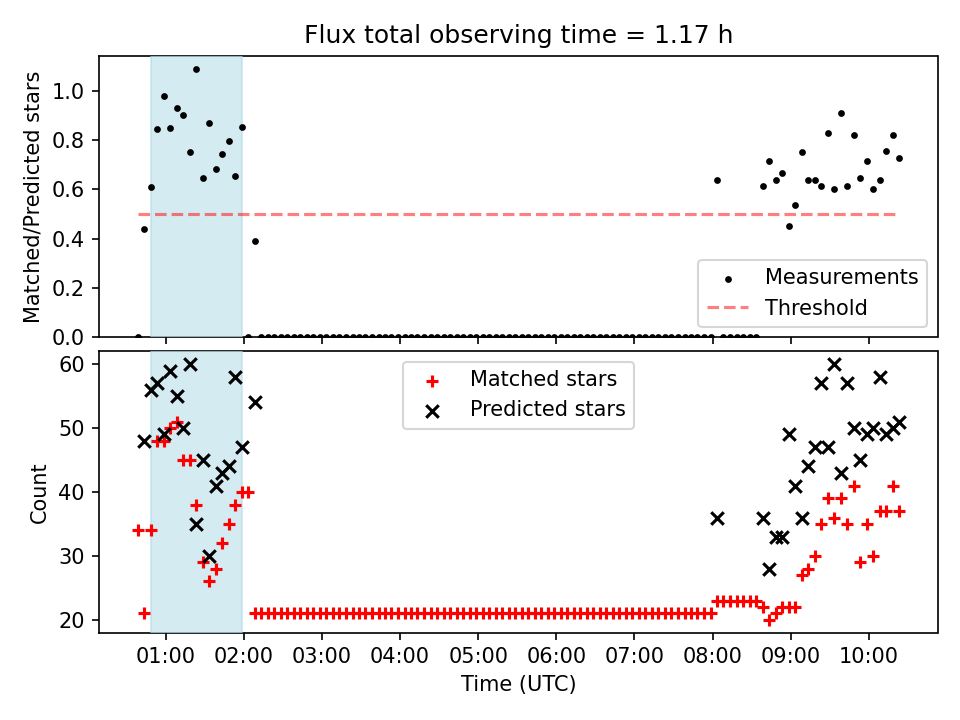 Flux total observing time = 1.17 h

Matched/Predicted stars

1.0
0.8
0.6
0.4
0.2
0.0

Measurements
Threshold

Count

60
50
40
30
20

Matched stars
Predicted stars

01:00 02:00 03:00 04:00 05:00 06:00 07:00 08:00 09:00 10:00

Time (UTC)